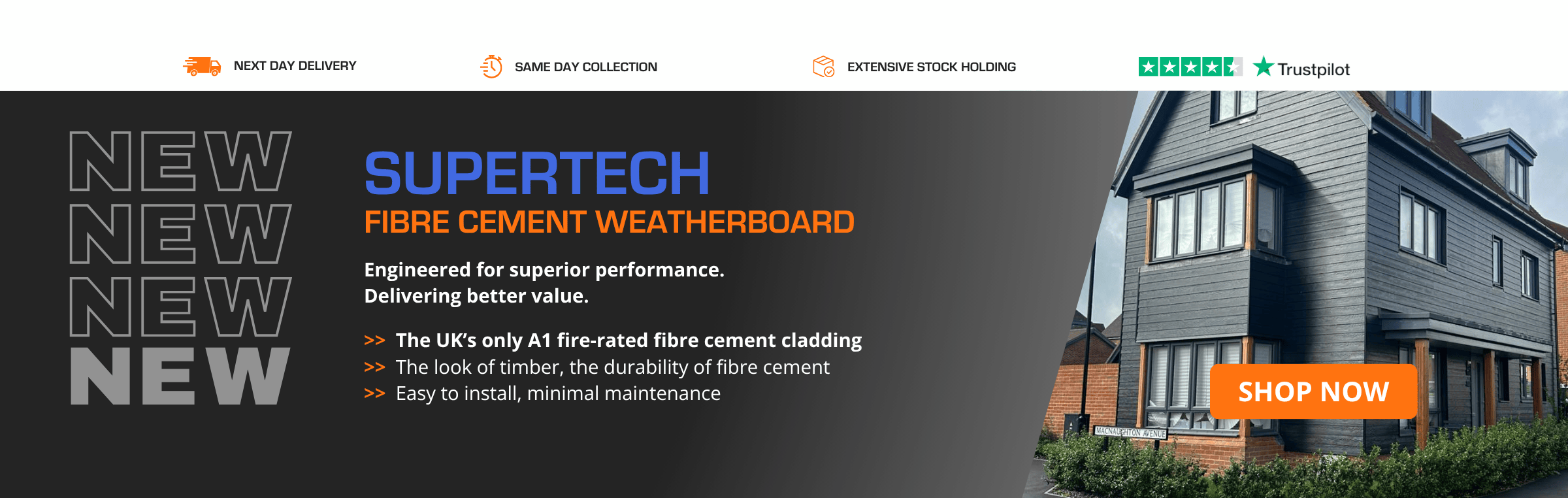 NEXT DAY DELIVERY

SAME DAY COLLECTION

EXTENSIVE STOCK HOLDING

Trustpilot

NEW
NEW
NEW
NEW

SUPERTECH
FIBRE CEMENT WEATHERBOARD

Engineered for superior performance.
Delivering better value.

>> The UK's only A1 fire-rated fibre cement cladding
>> The look of timber, the durability of fibre cement
>> Easy to install, minimal maintenance

SHOP NOW

MACNAUGHTON AVENUE